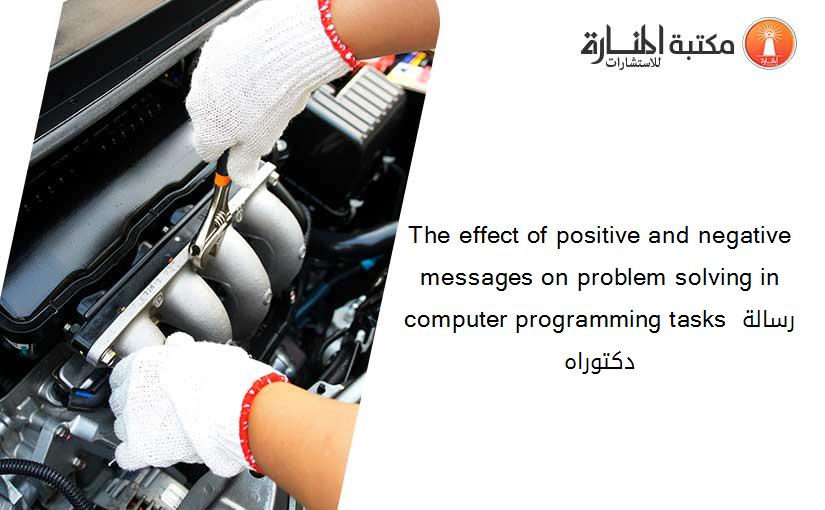 مكتبة المنارة للاستشارات

The effect of positive and negative messages on problem solving in computer programming tasks رسالة دكتوراه